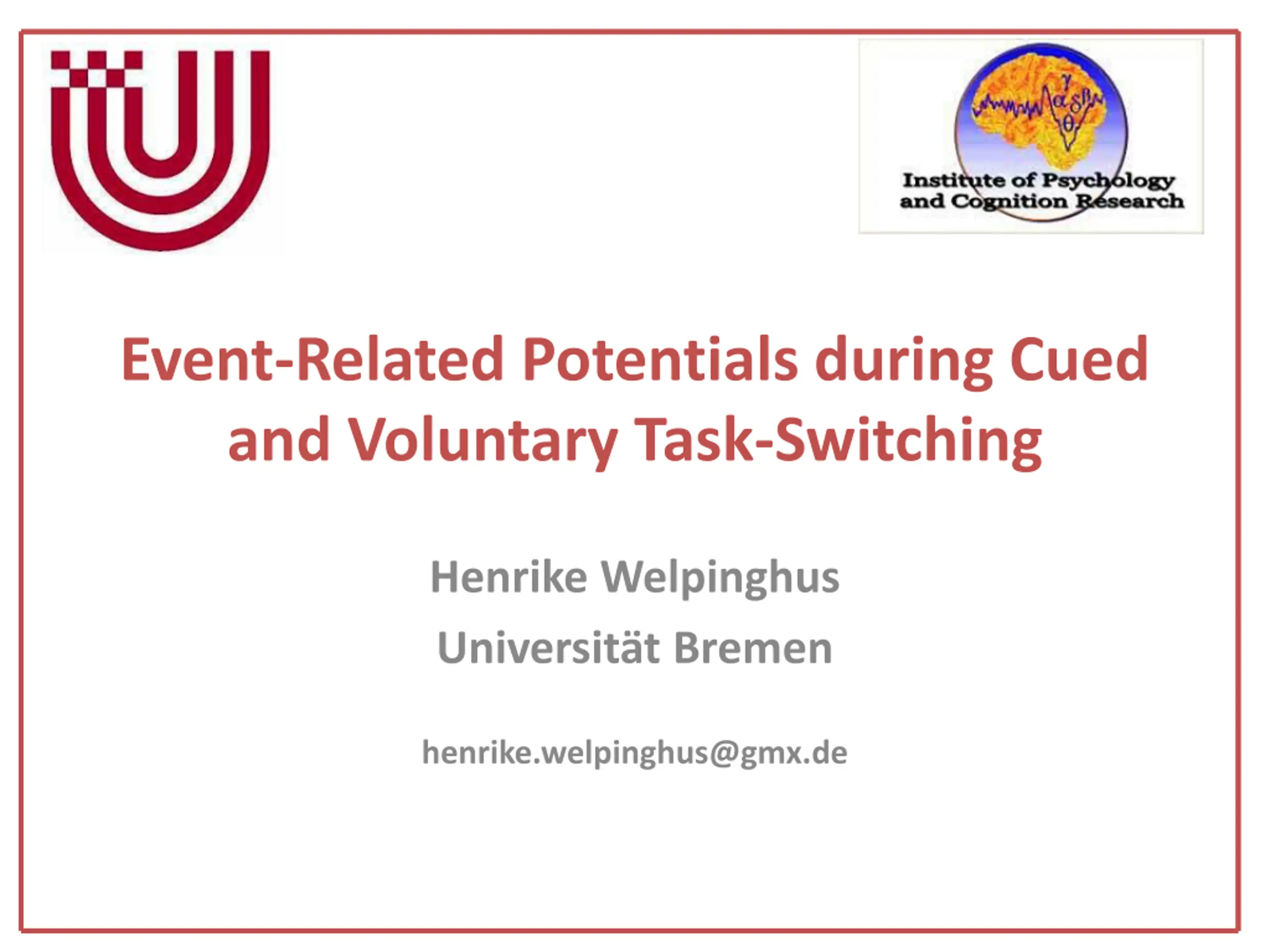 $\gamma$ $\alpha$ $\delta$ $\beta$ $\theta$

Institute of Psychology and Cognition Research

Event-Related Potentials during Cued and Voluntary Task-Switching

Henrike Welpinghus

Universität Bremen

henrike.welpinghus@gmx.de